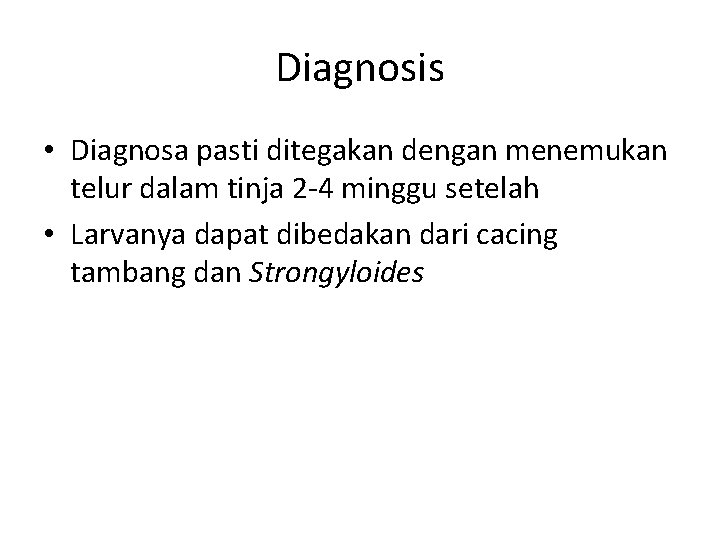 Diagnosis

• Diagnosa pasti ditegakan dengan menemukan telur dalam tinja 2-4 minggu setelah

• Larvanya dapat dibedakan dari cacing tambang dan Strongyloides